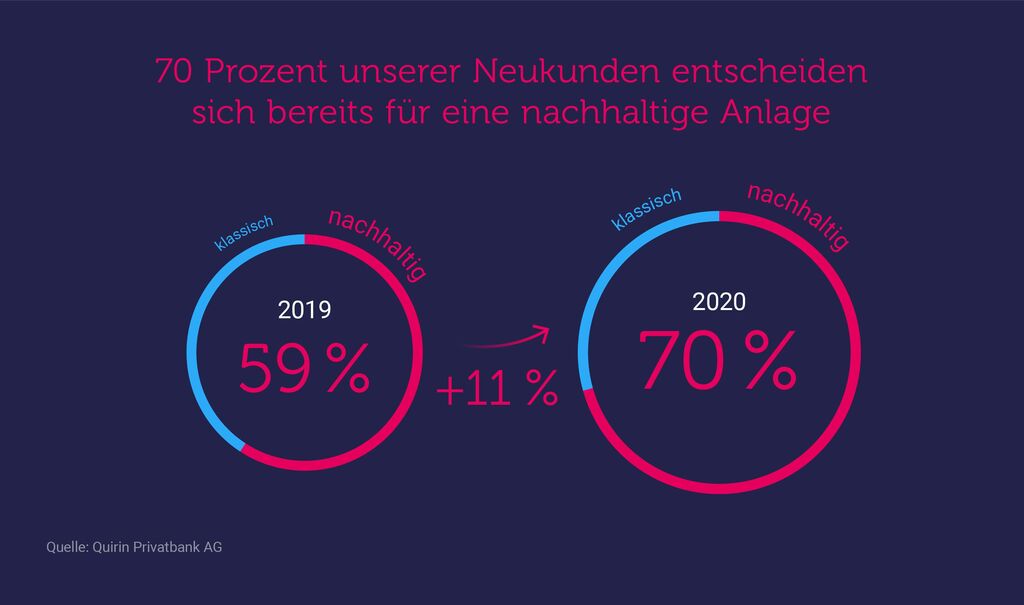 70 Prozent unserer Neukunden entscheiden sich bereits für eine nachhaltige Anlage

klassisch

nachhaltig

2019

59 %

+11 %

klassisch

nachhaltig

2020

70 %

Quelle: Quirin Privatbank AG